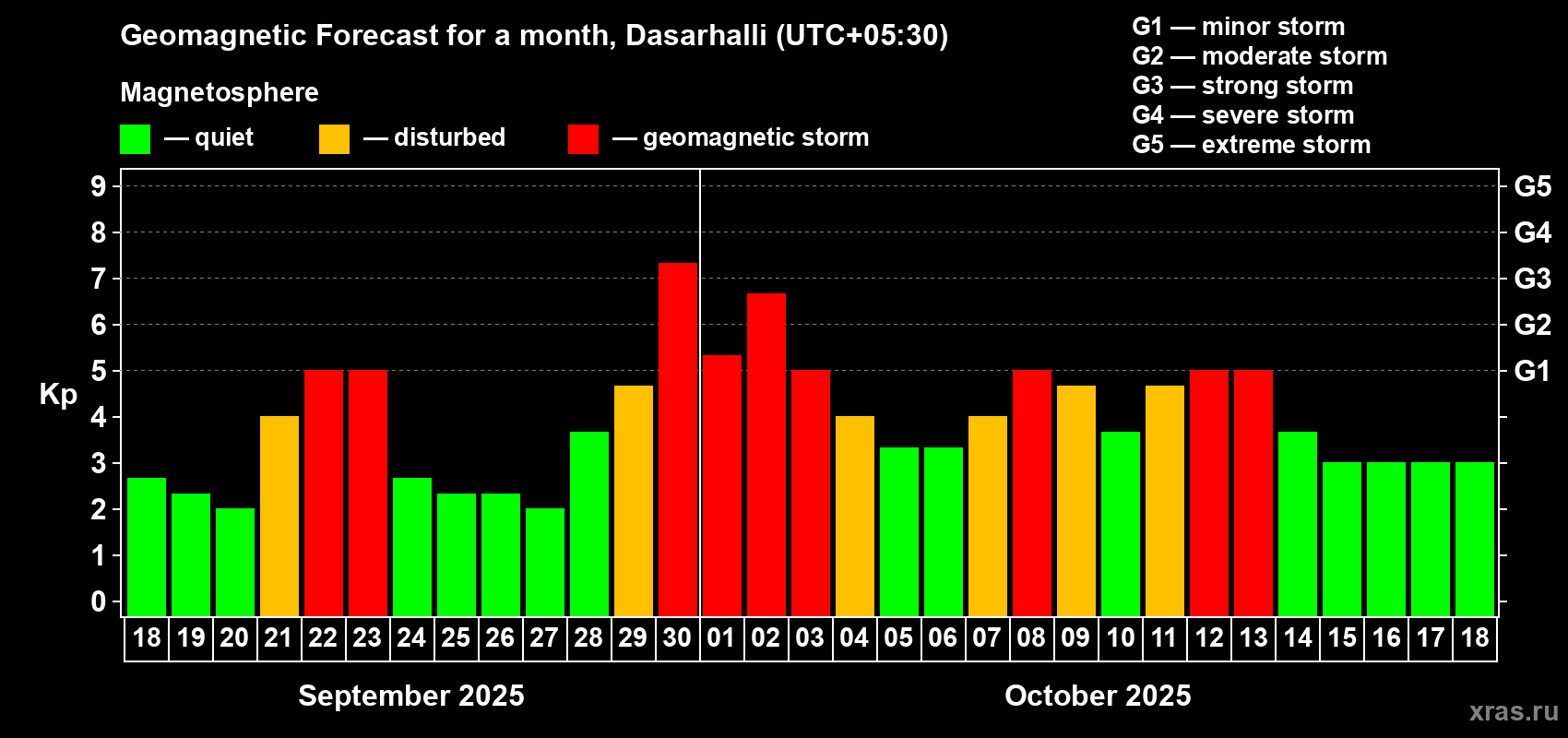 Geomagnetic Forecast for a month, Dasarhalli (UTC+05:30)

Magnetosphere

— quiet — disturbed — geomagnetic storm

G1 — minor storm
G2 — moderate storm
G3 — strong storm
G4 — severe storm
G5 — extreme storm

Kp

9
8
7
6
5
4
3
2
1
0

G5
G4
G3
G2
G1

18 19 20 21 22 23 24 25 26 27 28 29 30 01 02 03 04 05 06 07 08 09 10 11 12 13 14 15 16 17 18

September 2025

October 2025

xras.ru